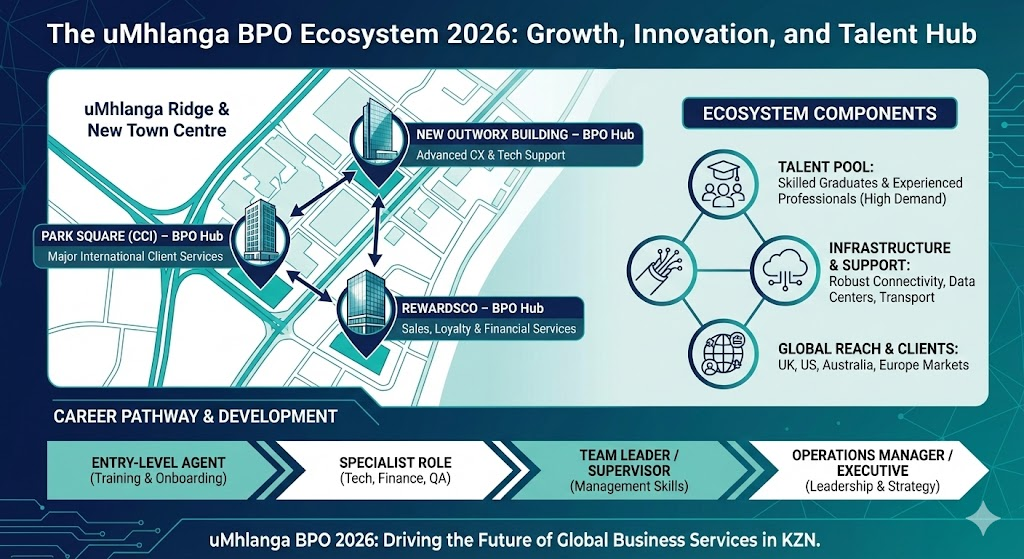 The uMhlanga BPO Ecosystem 2026: Growth, Innovation, and Talent Hub

uMhlanga Ridge & New Town Centre

NEW OUTWORX BUILDING – BPO Hub
Advanced CX & Tech Support

PARK SQUARE (CCI) – BPO Hub
Major International Client Services

REWARDSCO – BPO Hub
Sales, Loyalty & Financial Services

ECOSYSTEM COMPONENTS

TALENT POOL:
Skilled Graduates & Experienced Professionals (High Demand)

INFRASTRUCTURE & SUPPORT:
Robust Connectivity, Data Centers, Transport

GLOBAL REACH & CLIENTS:
UK, US, Australia, Europe Markets

CAREER PATHWAY & DEVELOPMENT

ENTRY-LEVEL AGENT
(Training & Onboarding)

SPECIALIST ROLE
(Tech, Finance, QA)

TEAM LEADER / SUPERVISOR
(Management Skills)

OPERATIONS MANAGER / EXECUTIVE
(Leadership & Strategy)

uMhlanga BPO 2026: Driving the Future of Global Business Services in KZN.